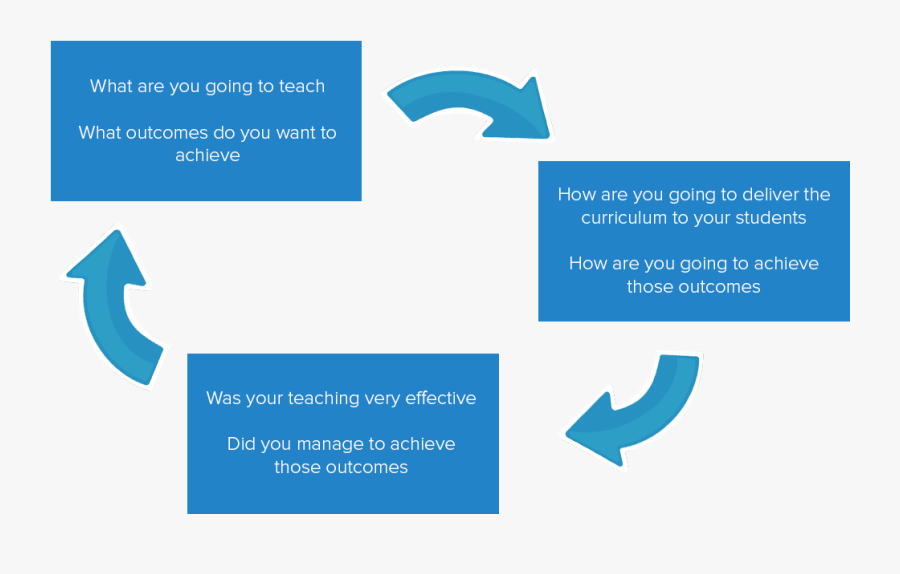 What are you going to teach

What outcomes do you want to achieve

How are you going to deliver the curriculum to your students

How are you going to achieve those outcomes

Was your teaching very effective

Did you manage to achieve those outcomes